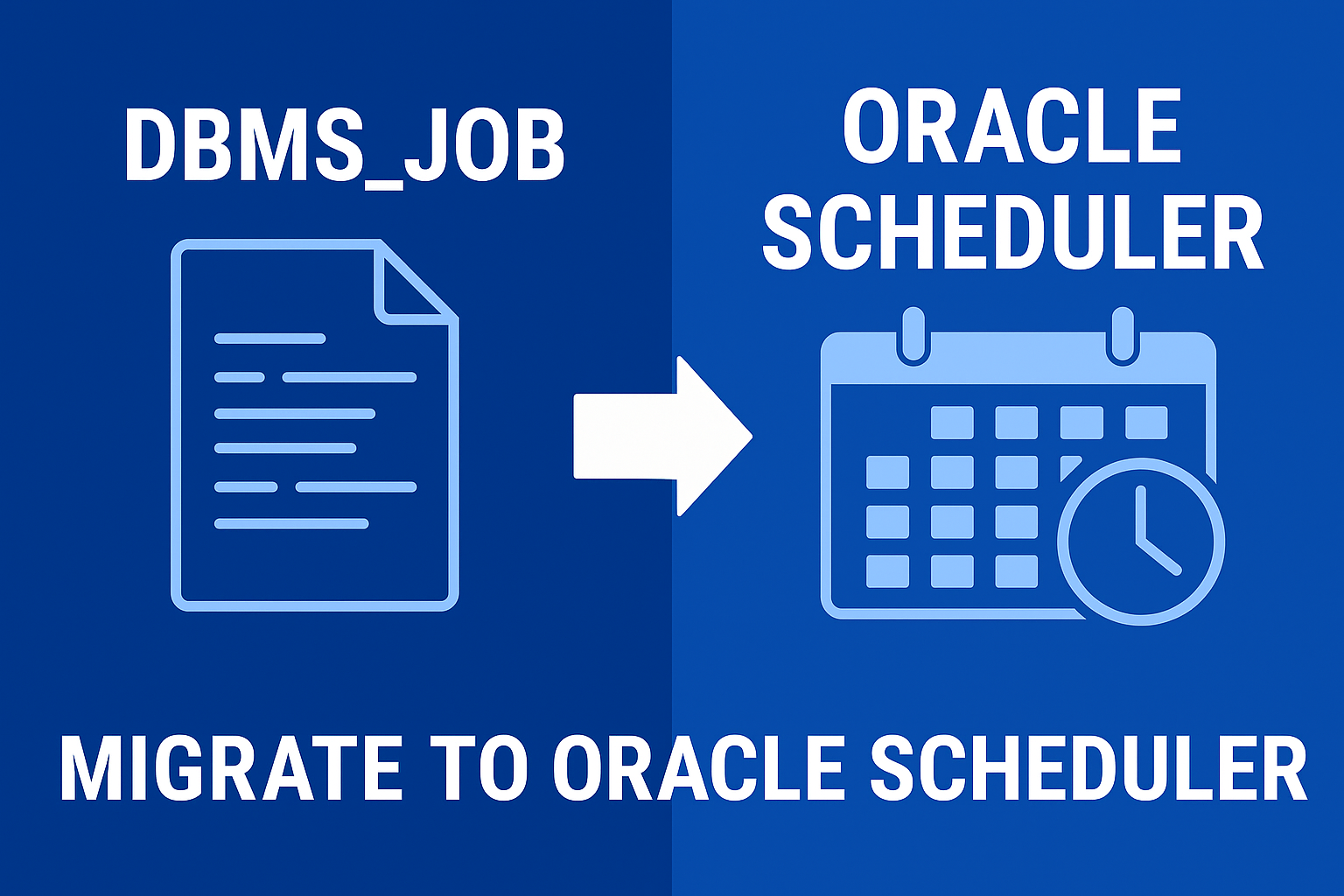 DBMS_JOB

ORACLE SCHEDULER

MIGRATE TO ORACLE SCHEDULER